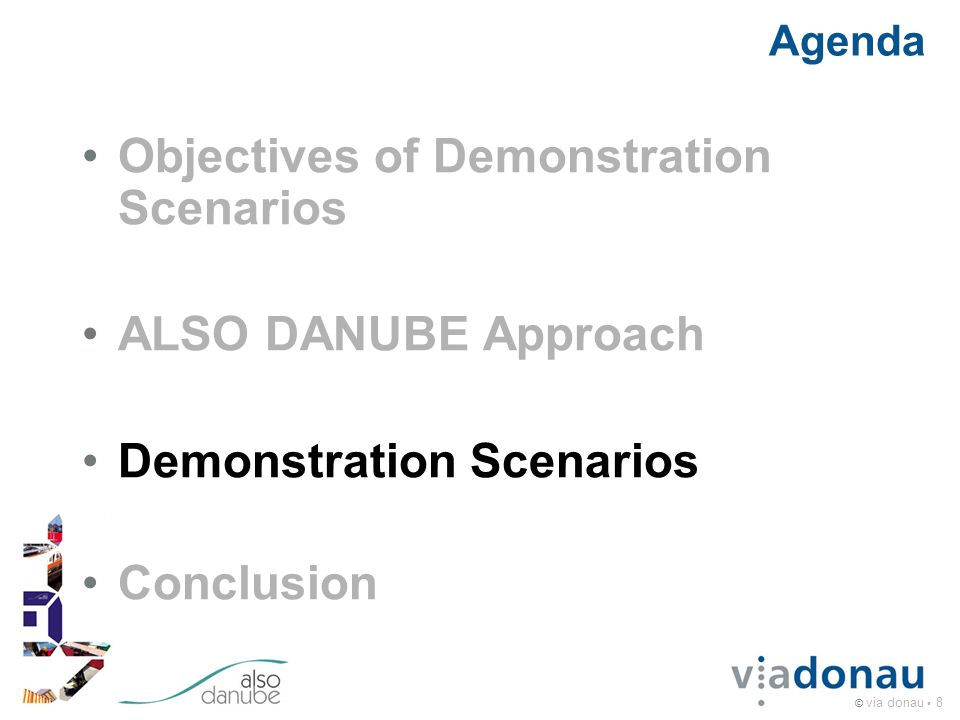 Agenda

• Objectives of Demonstration Scenarios

• ALSO DANUBE Approach

• Demonstration Scenarios

• Conclusion

also danube

viadonau

© via donau • 8